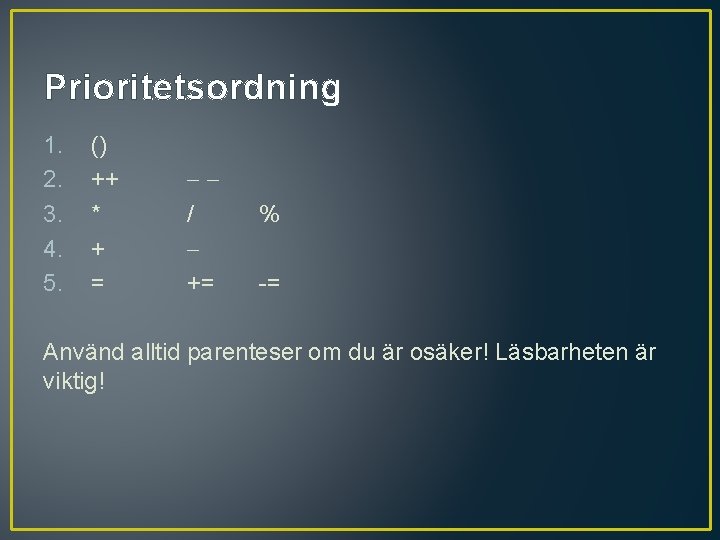 Prioritetsordning

1. ()
2. ++ – –
3. * / %
4. + –
5. = += -=

Använd alltid parenteser om du är osäker! Läsbarheten är viktig!